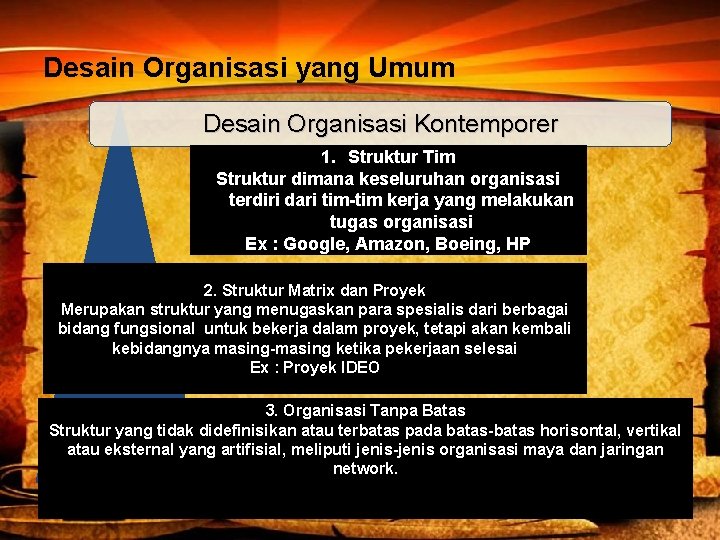 Desain Organisasi yang Umum

Desain Organisasi Kontemporer

1. Struktur Tim
Struktur dimana keseluruhan organisasi terdiri dari tim-tim kerja yang melakukan tugas organisasi
Ex : Google, Amazon, Boeing, HP

2. Struktur Matrix dan Proyek
Merupakan struktur yang menugaskan para spesialis dari berbagai bidang fungsional untuk bekerja dalam proyek, tetapi akan kembali kebidangnya masing-masing ketika pekerjaan selesai
Ex : Proyek IDEO

3. Organisasi Tanpa Batas
Struktur yang tidak didefinisikan atau terbatas pada batas-batas horisontal, vertikal atau eksternal yang artifisial, meliputi jenis-jenis organisasi maya dan jaringan network.